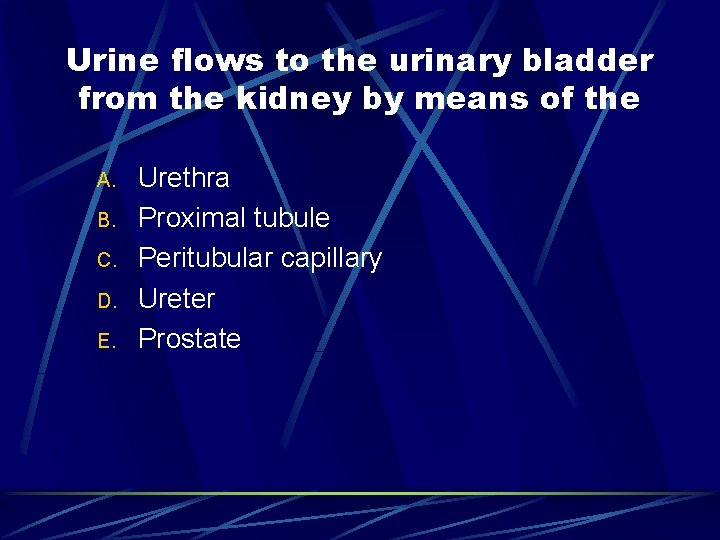 Urine flows to the urinary bladder from the kidney by means of the

A. Urethra
B. Proximal tubule
C. Peritubular capillary
D. Ureter
E. Prostate